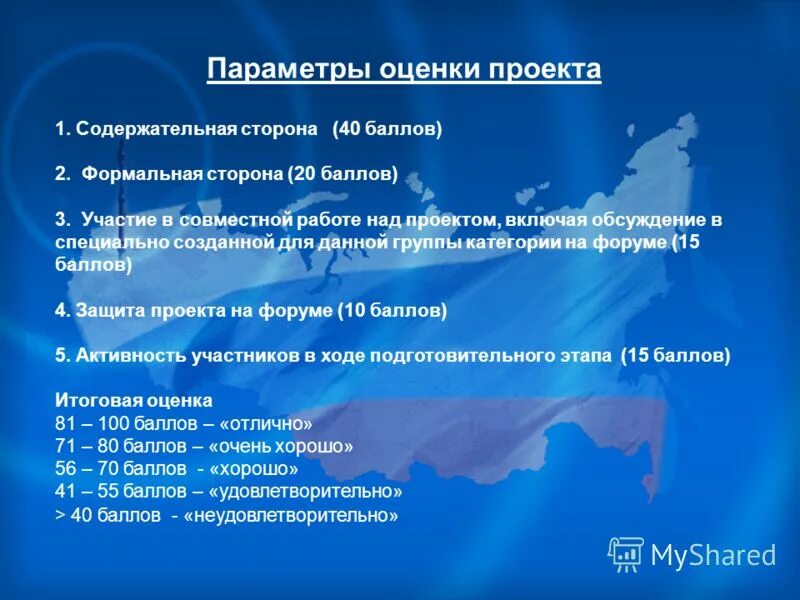 Параметры оценки проекта

1. Содержательная сторона (40 баллов)

2. Формальная сторона (20 баллов)

3. Участие в совместной работе над проектом, включая обсуждение в специально созданной для данной группы категории на форуме (15 баллов)

4. Защита проекта на форуме (10 баллов)

5. Активность участников в ходе подготовительного этапа (15 баллов)

Итоговая оценка
81 – 100 баллов – «отлично»
71 – 80 баллов – «очень хорошо»
56 – 70 баллов - «хорошо»
41 – 55 баллов – «удовлетворительно»
> 40 баллов - «неудовлетворительно»

MyShared